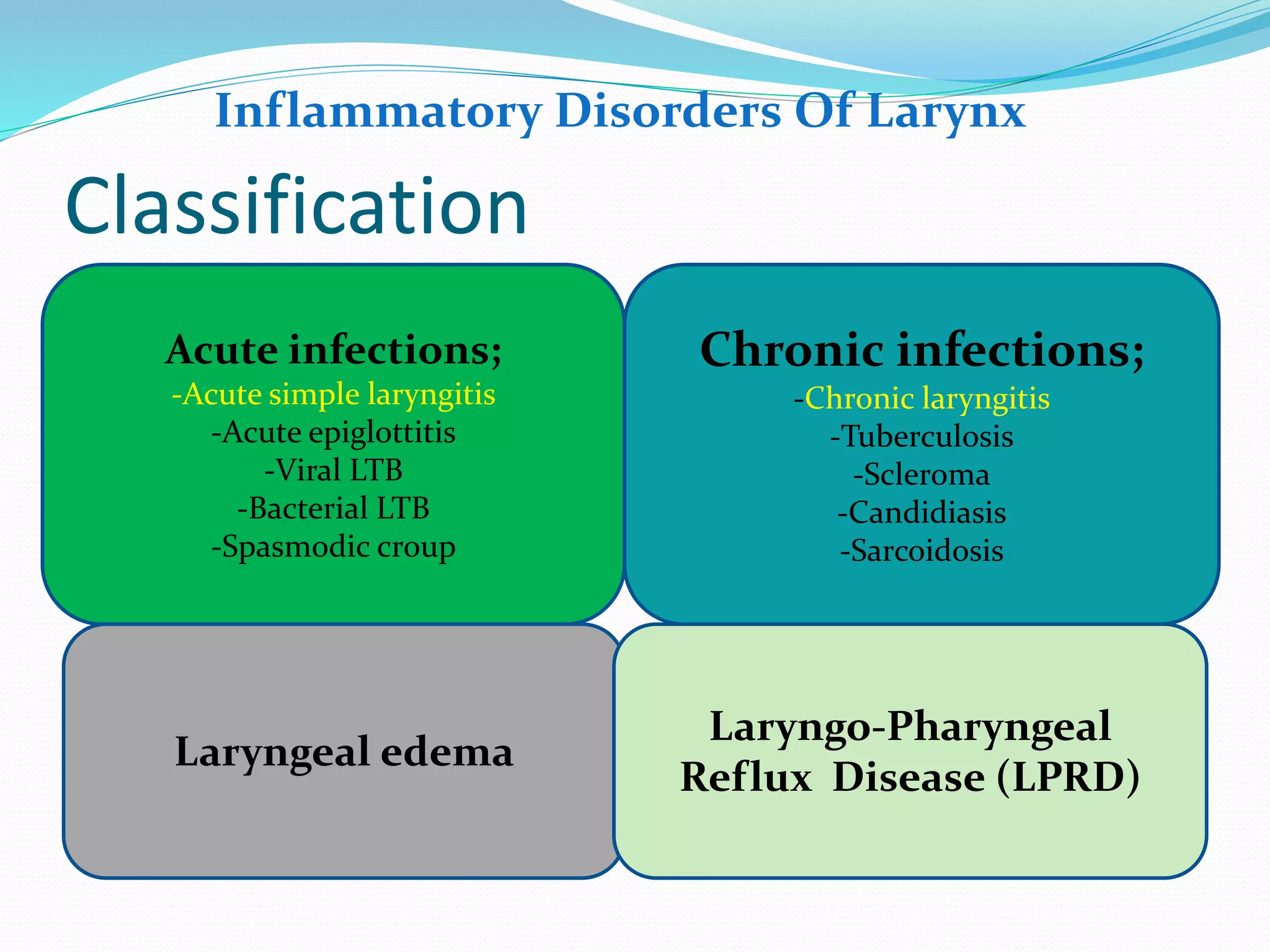 Inflammatory Disorders Of Larynx

Classification

Acute infections;
-Acute simple laryngitis
-Acute epiglottitis
-Viral LTB
-Bacterial LTB
-Spasmodic croup

Chronic infections;
-Chronic laryngitis
-Tuberculosis
-Scleroma
-Candidiasis
-Sarcoidosis

Laryngeal edema

Laryngo-Pharyngeal Reflux Disease (LPRD)